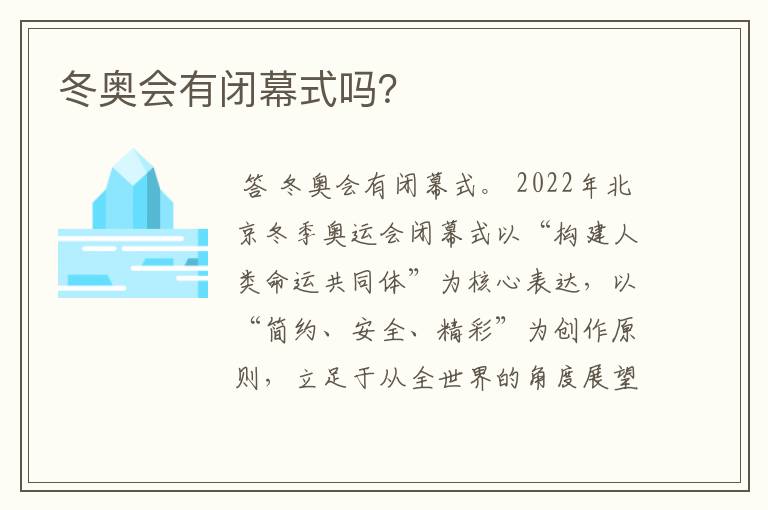 冬奥会有闭幕式吗?

答 冬奥会有闭幕式。2022年北京冬季奥运会闭幕式以“构建人类命运共同体”为核心表达，以“简约、安全、精彩”为创作原则，立足于从全世界的角度展望